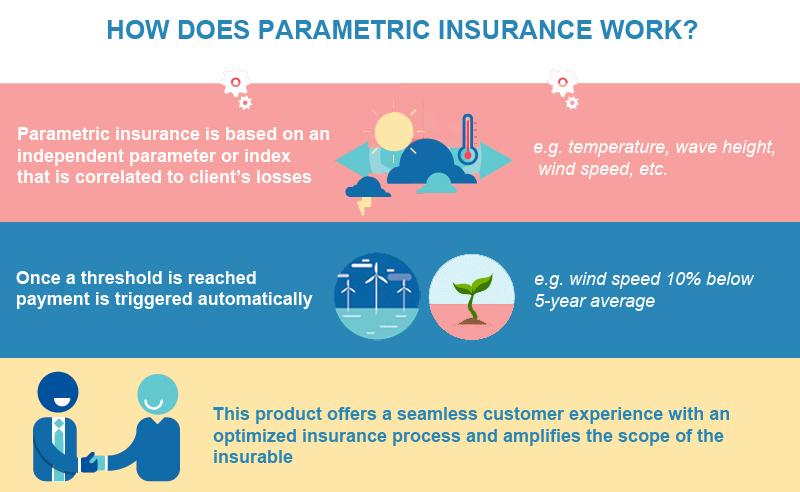 HOW DOES PARAMETRIC INSURANCE WORK?

Parametric insurance is based on an independent parameter or index that is correlated to client's losses

e.g. temperature, wave height, wind speed, etc.

Once a threshold is reached payment is triggered automatically

e.g. wind speed 10% below 5-year average

This product offers a seamless customer experience with an optimized insurance process and amplifies the scope of the insurable